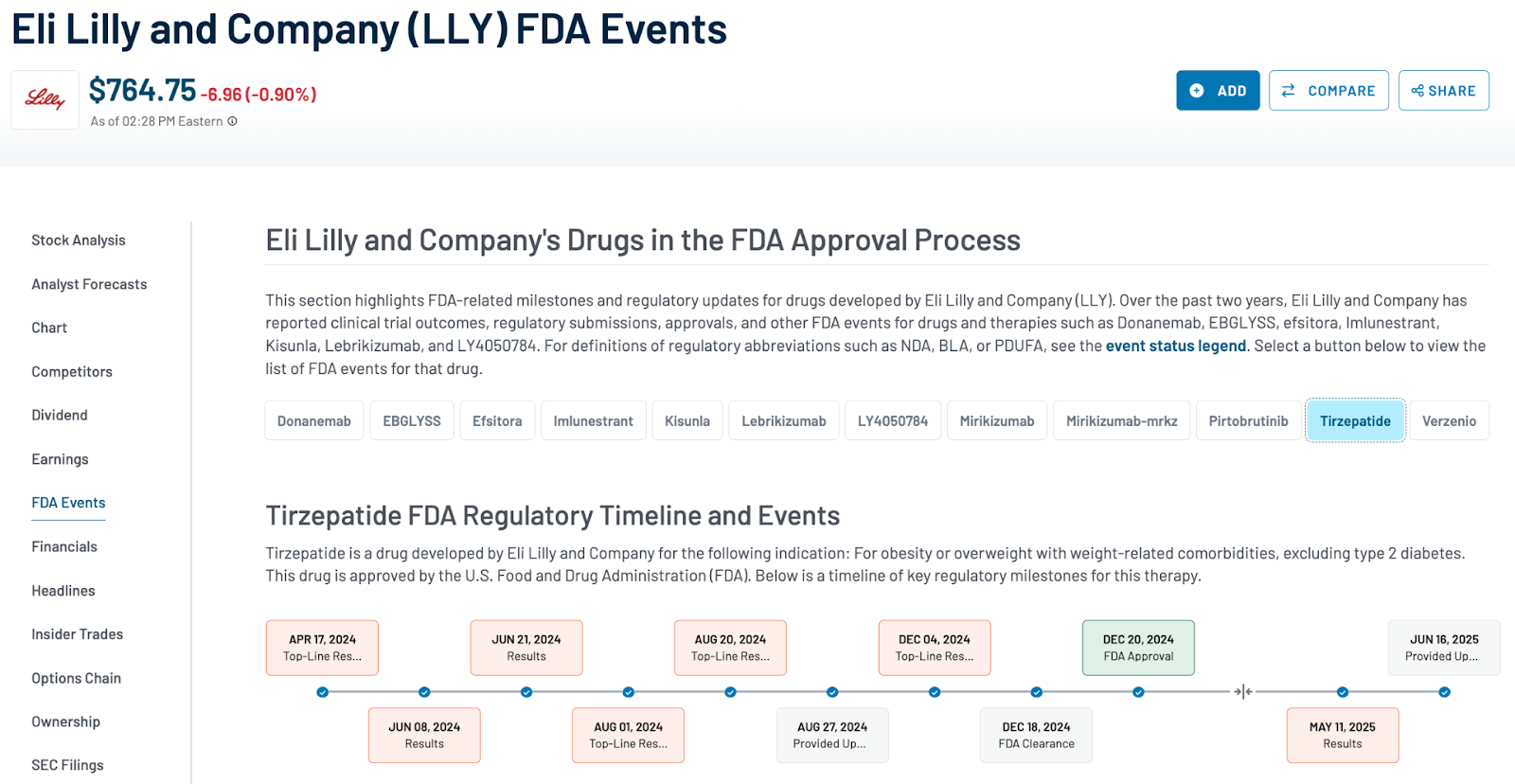 Eli Lilly and Company (LLY) FDA Events

Lilly $764.75 -6.96 (-0.90%)
As of 02:28 PM Eastern

ADD COMPARE SHARE

Stock Analysis
Analyst Forecasts
Chart
Competitors
Dividend
Earnings
FDA Events
Financials
Headlines
Insider Trades
Options Chain
Ownership
SEC Filings

Eli Lilly and Company's Drugs in the FDA Approval Process

This section highlights FDA-related milestones and regulatory updates for drugs developed by Eli Lilly and Company (LLY). Over the past two years, Eli Lilly and Company has reported clinical trial outcomes, regulatory submissions, approvals, and other FDA events for drugs and therapies such as Donanemab, EBGLYSS, efsitora, Imlunestrant, Kisunla, Lebrikizumab, and LY4050784. For definitions of regulatory abbreviations such as NDA, BLA, or PDUFA, see the event status legend. Select a button below to view the list of FDA events for that drug.

Donanemab EBGLYSS Efsitora Imlunestrant Kisunla Lebrikizumab LY4050784 Mirikizumab Mirikizumab-mrkz Pirtobrutinib Tirzepatide Verzenio

Tirzepatide FDA Regulatory Timeline and Events

Tirzepatide is a drug developed by Eli Lilly and Company for the following indication: For obesity or overweight with weight-related comorbidities, excluding type 2 diabetes. This drug is approved by the U.S. Food and Drug Administration (FDA). Below is a timeline of key regulatory milestones for this therapy.

APR 17, 2024
Top-Line Res...

JUN 08, 2024
Results

JUN 21, 2024
Results

AUG 01, 2024
Top-Line Res...

AUG 20, 2024
Top-Line Res...

AUG 27, 2024
Provided Up...

DEC 04, 2024
Top-Line Res...

DEC 18, 2024
FDA Clearance

DEC 20, 2024
FDA Approval

MAY 11, 2025
Results

JUN 16, 2025
Provided Up...